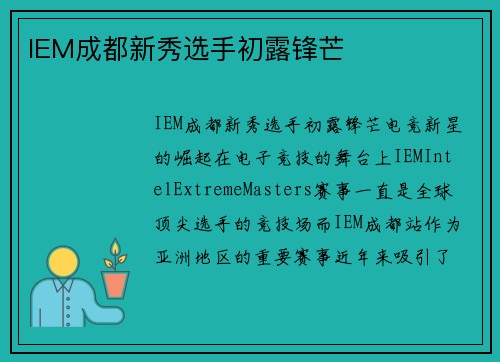 IEM成都新秀选手初露锋芒

IEM成都新秀选手初露锋芒电竞新星的崛起在电子竞技的舞台上IEMIntelExtremeMasters赛事一直是全球顶尖选手的竞技场而IEM成都站作为亚洲地区的重要赛事近年来吸引了